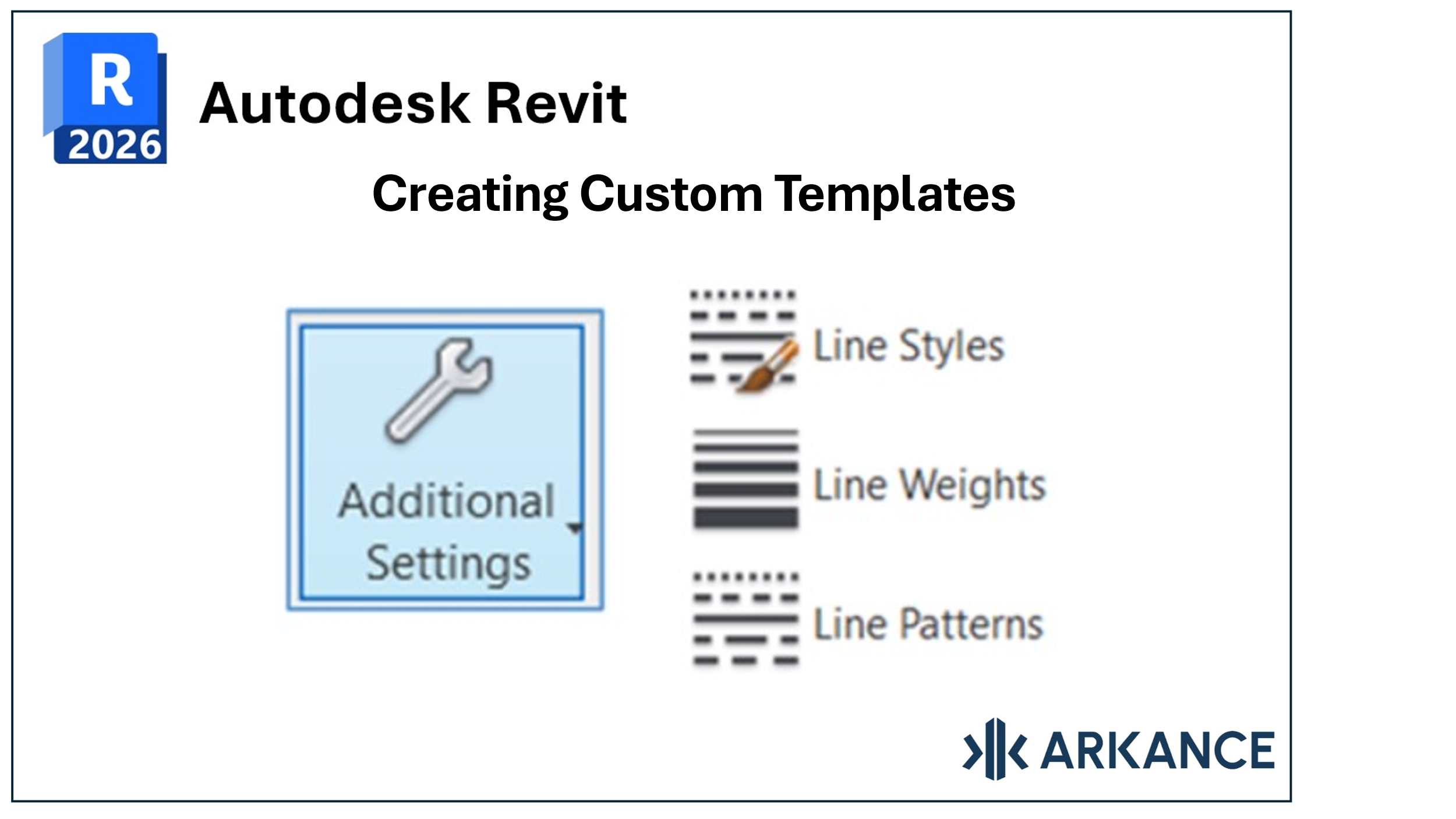 R
2026
Autodesk Revit

Creating Custom Templates

Additional Settings

Line Styles

Line Weights

Line Patterns

ARKANCE